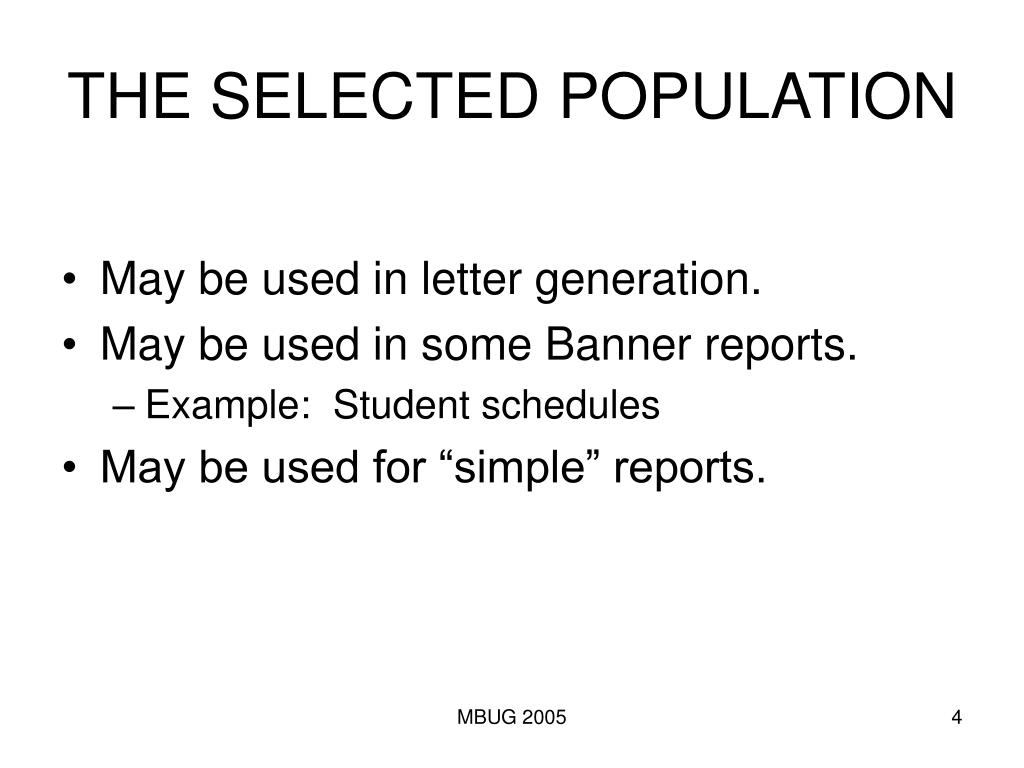 THE SELECTED POPULATION

• May be used in letter generation.
• May be used in some Banner reports.
– Example: Student schedules
• May be used for “simple” reports.

MBUG 2005

4